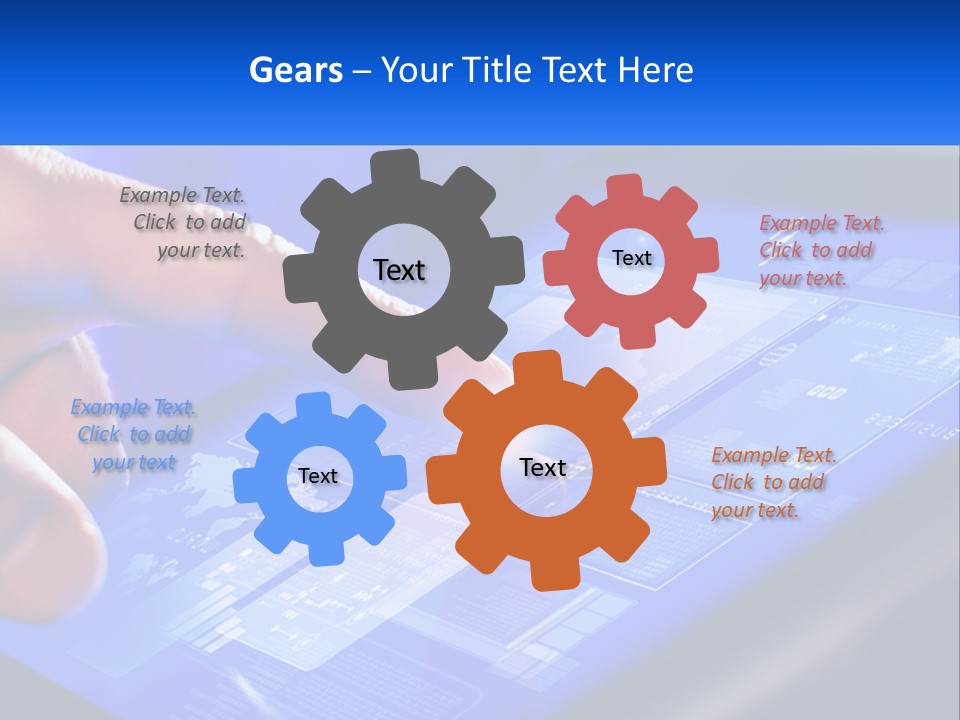 Gears – Your Title Text Here

Example Text. Click to add your text.

Text

Text

Example Text. Click to add your text.

Example Text. Click to add your text

Text

Text

Example Text. Click to add your text.